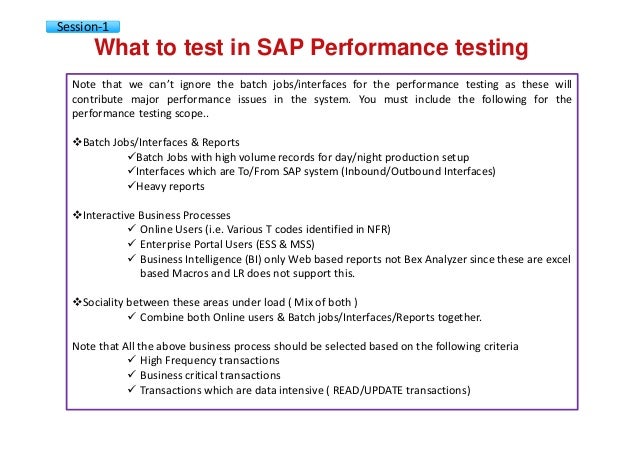 Session-1

What to test in SAP Performance testing

Note that we can't ignore the batch jobs/interfaces for the performance testing as these will contribute major performance issues in the system. You must include the following for the performance testing scope..

❖Batch Jobs/Interfaces & Reports
✓Batch Jobs with high volume records for day/night production setup
✓Interfaces which are To/From SAP system (Inbound/Outbound Interfaces)
✓Heavy reports

❖Interactive Business Processes
✓ Online Users (i.e. Various T codes identified in NFR)
✓ Enterprise Portal Users (ESS & MSS)
✓ Business Intelligence (BI) only Web based reports not Bex Analyzer since these are excel based Macros and LR does not support this.

❖Sociality between these areas under load ( Mix of both )
✓ Combine both Online users & Batch jobs/Interfaces/Reports together.

Note that All the above business process should be selected based on the following criteria
✓ High Frequency transactions
✓ Business critical transactions
✓ Transactions which are data intensive ( READ/UPDATE transactions)